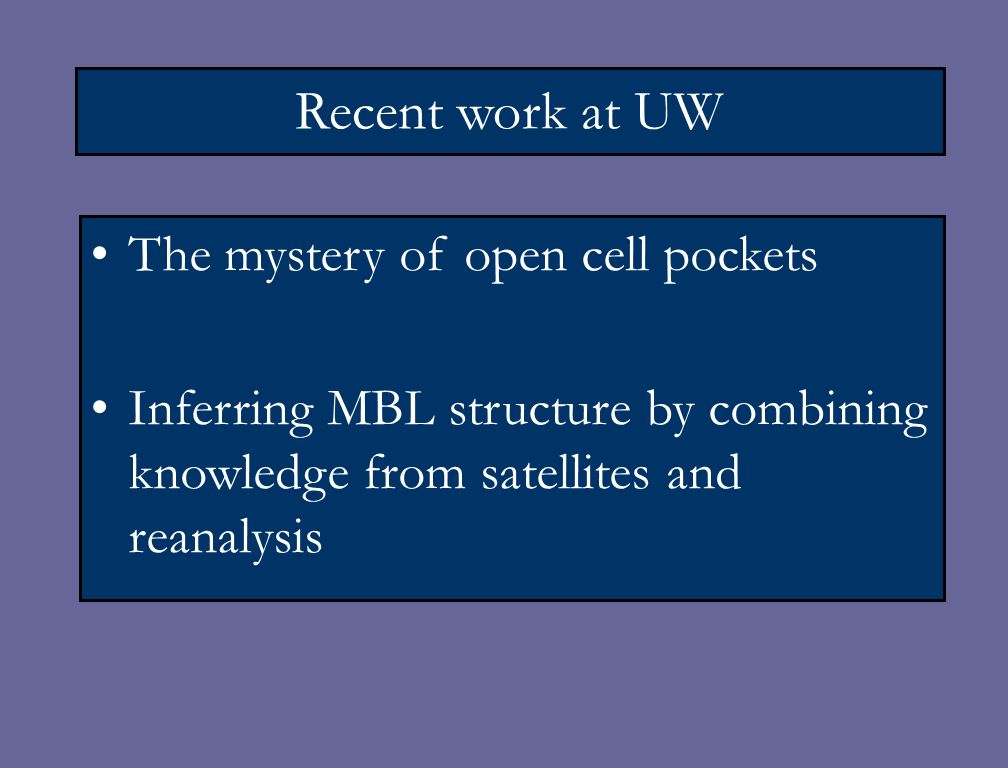 Recent work at UW

• The mystery of open cell pockets

• Inferring MBL structure by combining knowledge from satellites and reanalysis